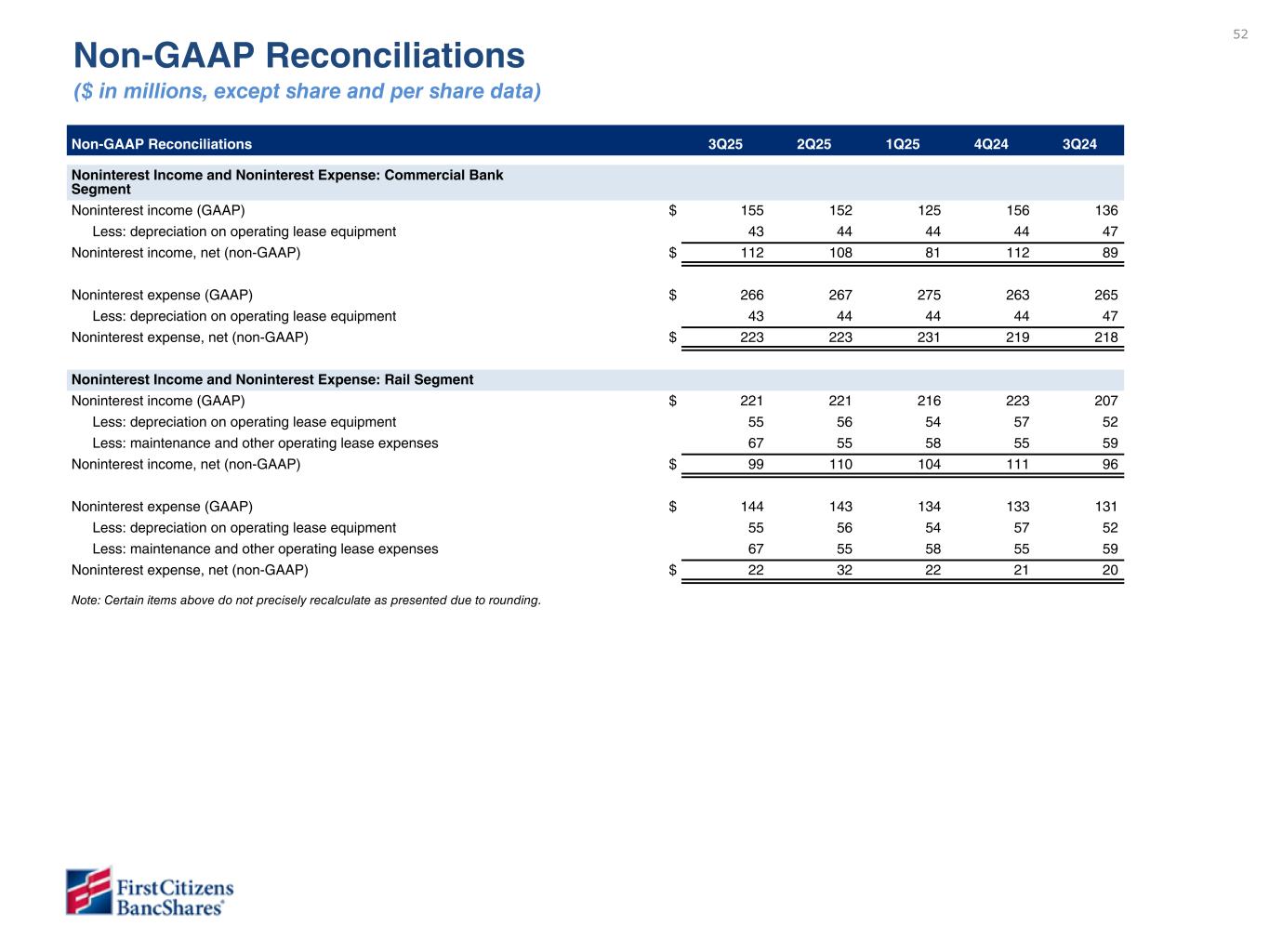 52

Non-GAAP Reconciliations
($ in millions, except share and per share data)

| Non-GAAP Reconciliations | | 3Q25 | 2Q25 | 1Q25 | 4Q24 | 3Q24 |
|---|---|---|---|---|---|---|
| Noninterest Income and Noninterest Expense: Commercial Bank Segment | | | | | | |
| Noninterest income (GAAP) | $ | 155 | 152 | 125 | 156 | 136 |
| Less: depreciation on operating lease equipment | | 43 | 44 | 44 | 44 | 47 |
| Noninterest income, net (non-GAAP) | $ | 112 | 108 | 81 | 112 | 89 |
| Noninterest expense (GAAP) | $ | 266 | 267 | 275 | 263 | 265 |
| Less: depreciation on operating lease equipment | | 43 | 44 | 44 | 44 | 47 |
| Noninterest expense, net (non-GAAP) | $ | 223 | 223 | 231 | 219 | 218 |
| Noninterest Income and Noninterest Expense: Rail Segment | | | | | | |
| Noninterest income (GAAP) | $ | 221 | 221 | 216 | 223 | 207 |
| Less: depreciation on operating lease equipment | | 55 | 56 | 54 | 57 | 52 |
| Less: maintenance and other operating lease expenses | | 67 | 55 | 58 | 55 | 59 |
| Noninterest income, net (non-GAAP) | $ | 99 | 110 | 104 | 111 | 96 |
| Noninterest expense (GAAP) | $ | 144 | 143 | 134 | 133 | 131 |
| Less: depreciation on operating lease equipment | | 55 | 56 | 54 | 57 | 52 |
| Less: maintenance and other operating lease expenses | | 67 | 55 | 58 | 55 | 59 |
| Noninterest expense, net (non-GAAP) | $ | 22 | 32 | 22 | 21 | 20 |

Note: Certain items above do not precisely recalculate as presented due to rounding.

First Citizens BancShares®